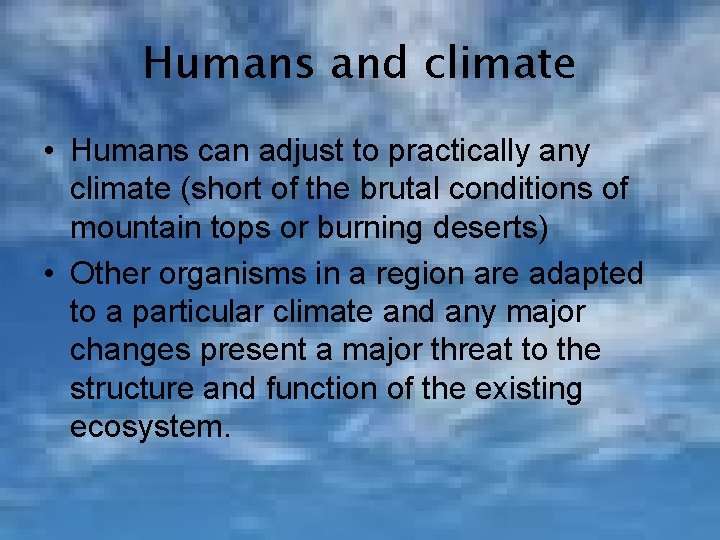 Humans and climate

• Humans can adjust to practically any climate (short of the brutal conditions of mountain tops or burning deserts)

• Other organisms in a region are adapted to a particular climate and any major changes present a major threat to the structure and function of the existing ecosystem.